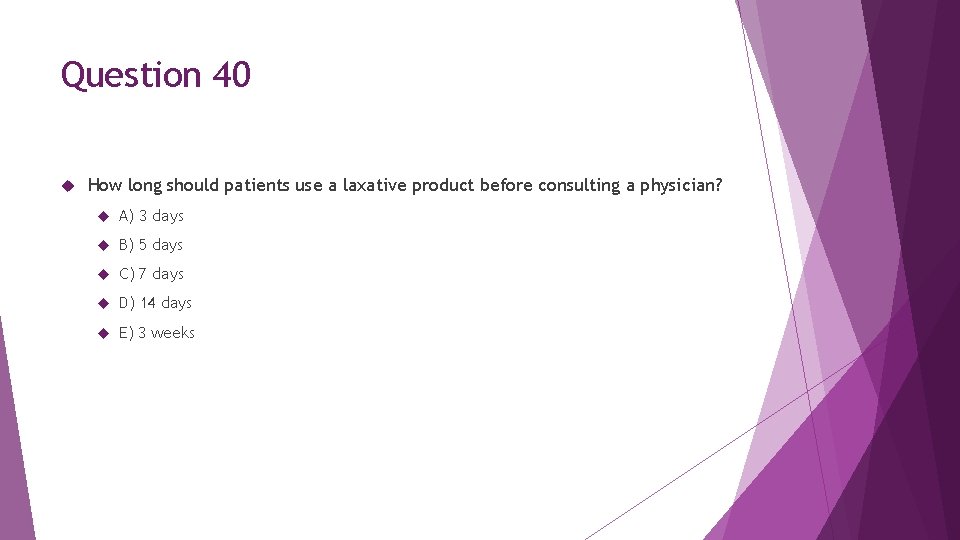 Question 40

How long should patients use a laxative product before consulting a physician?

A) 3 days

B) 5 days

C) 7 days

D) 14 days

E) 3 weeks